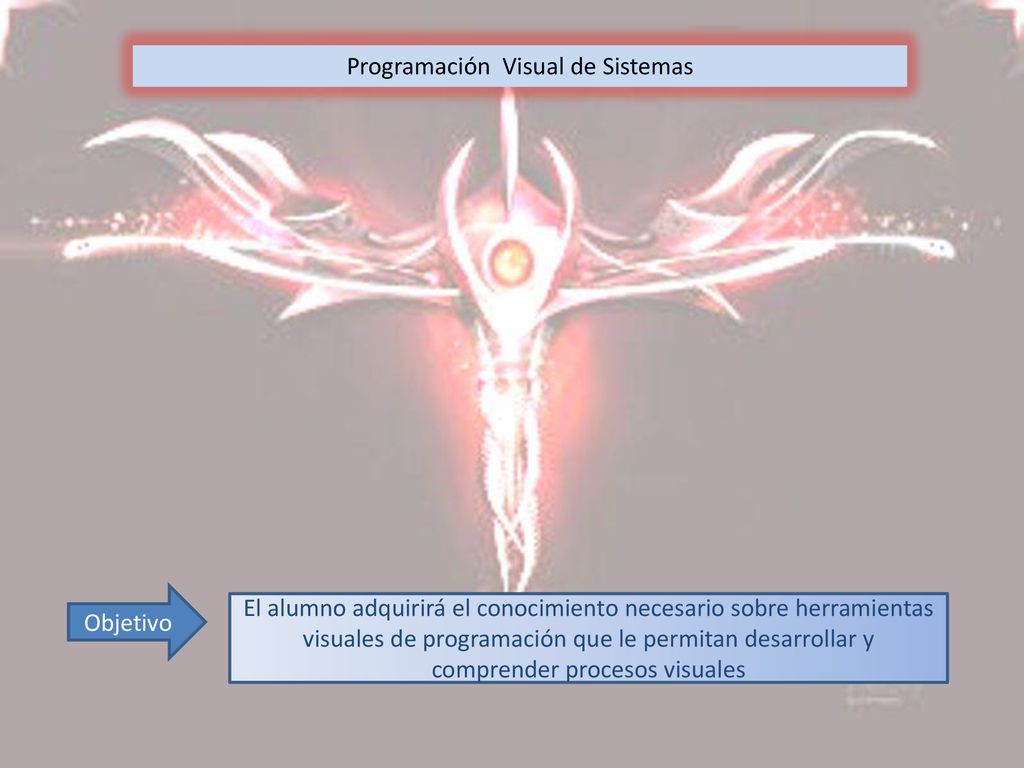 Programación  Visual de Sistemas

Objetivo

El alumno adquirirá el conocimiento necesario sobre herramientas visuales de programación que le permitan desarrollar y comprender procesos visuales